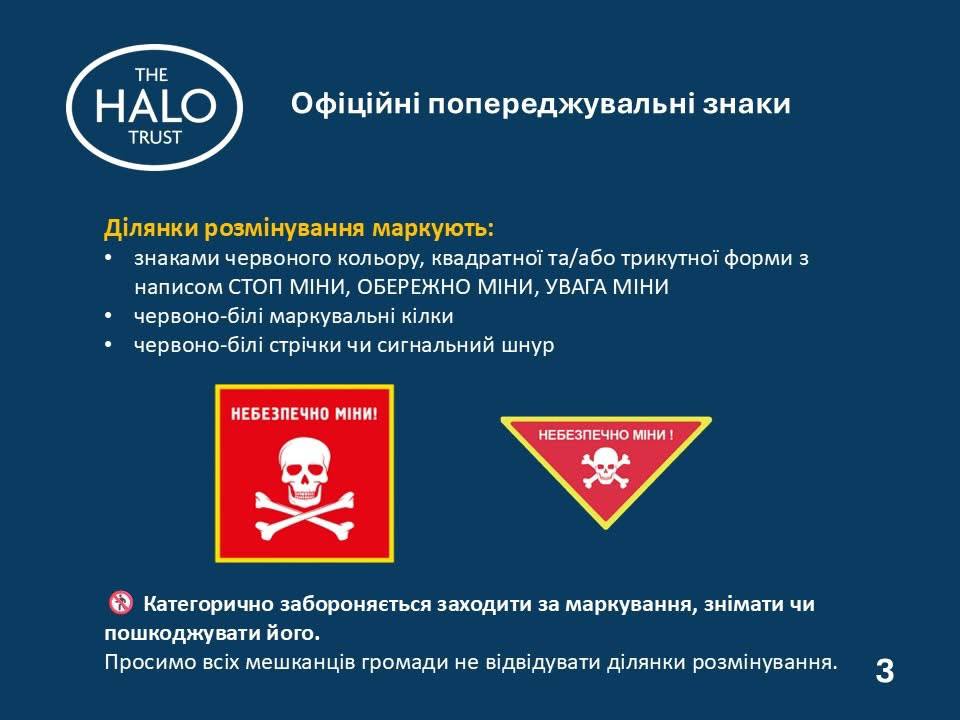 THE
HALO
TRUST

Офіційні попереджувальні знаки

Ділянки розмінування маркують:
• знаками червоного кольору, квадратної та/або трикутної форми з написом СТОП МІНИ, ОБЕРЕЖНО МІНИ, УВАГА МІНИ
• червоно-білі маркувальні кілки
• червоно-білі стрічки чи сигнальний шнур

НЕБЕЗПЕЧНО МІНИ!

НЕБЕЗПЕЧНО МІНИ !

Категорично забороняється заходити за маркування, знімати чи пошкоджувати його.
Просимо всіх мешканців громади не відвідувати ділянки розмінування.

3